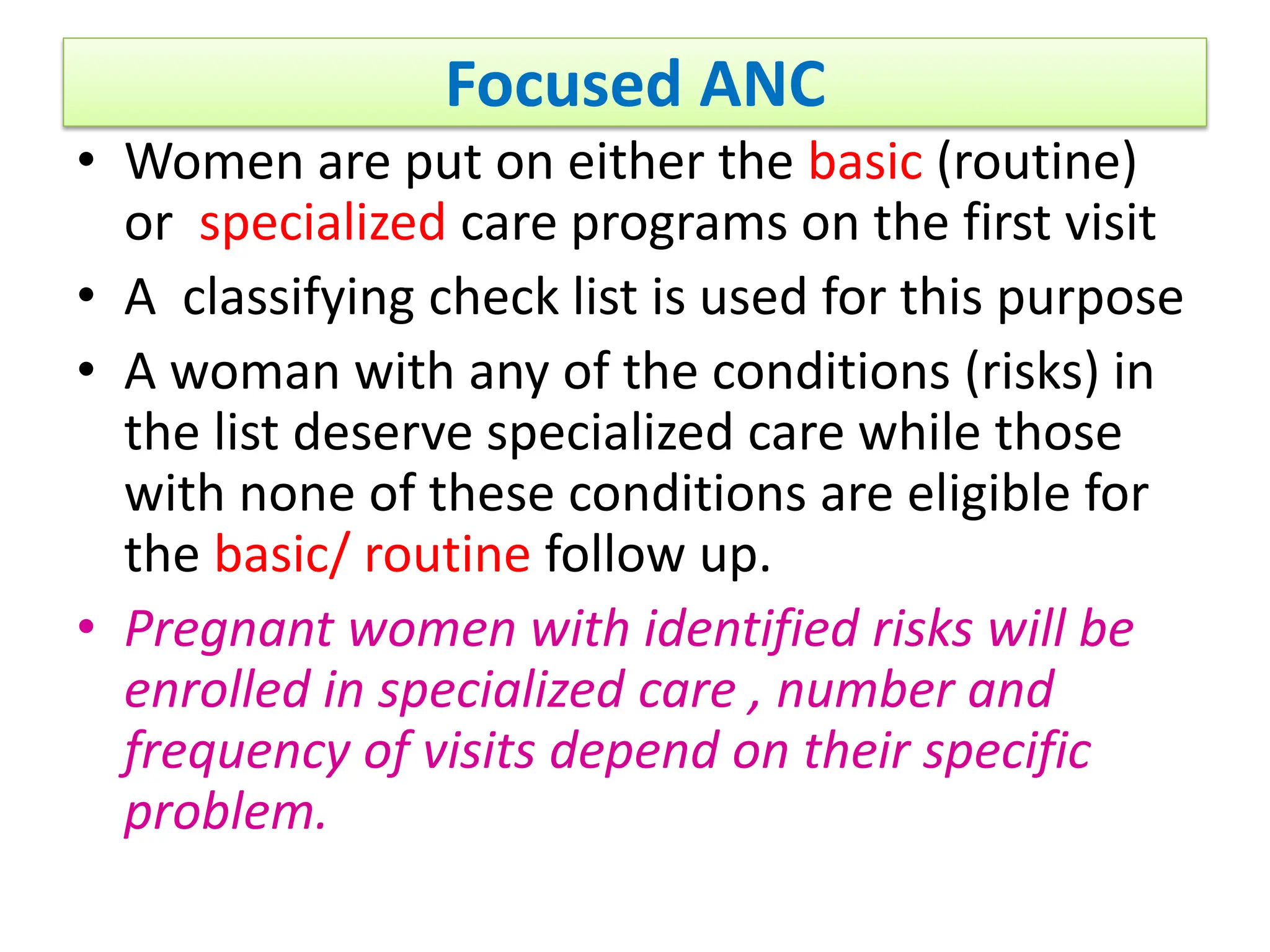 Focused ANC

• Women are put on either the basic (routine) or specialized care programs on the first visit

• A classifying check list is used for this purpose

• A woman with any of the conditions (risks) in the list deserve specialized care while those with none of these conditions are eligible for the basic/ routine follow up.

• Pregnant women with identified risks will be enrolled in specialized care , number and frequency of visits depend on their specific problem.